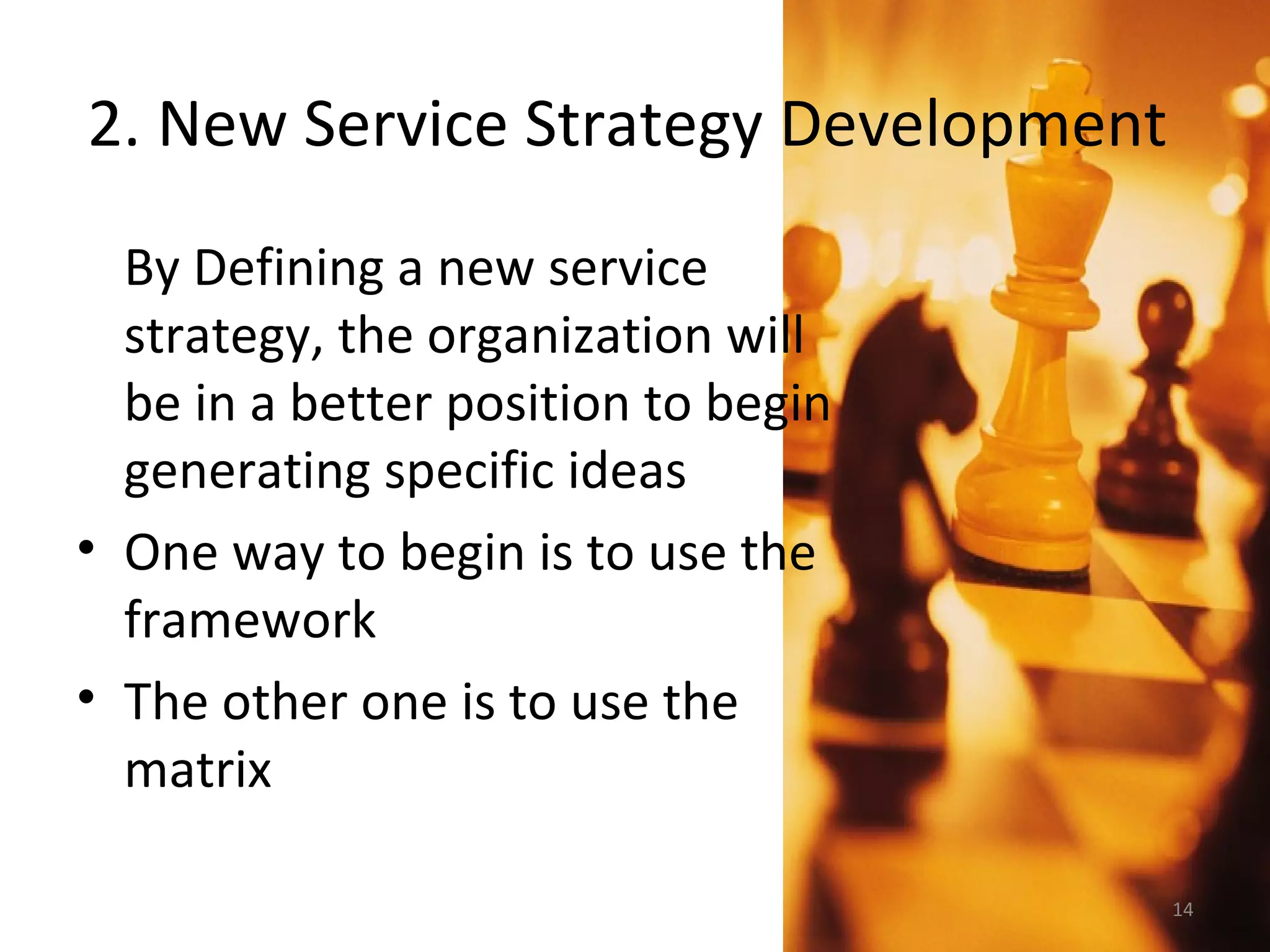 2. New Service Strategy Development

By Defining a new service strategy, the organization will be in a better position to begin generating specific ideas

• One way to begin is to use the framework

• The other one is to use the matrix

14